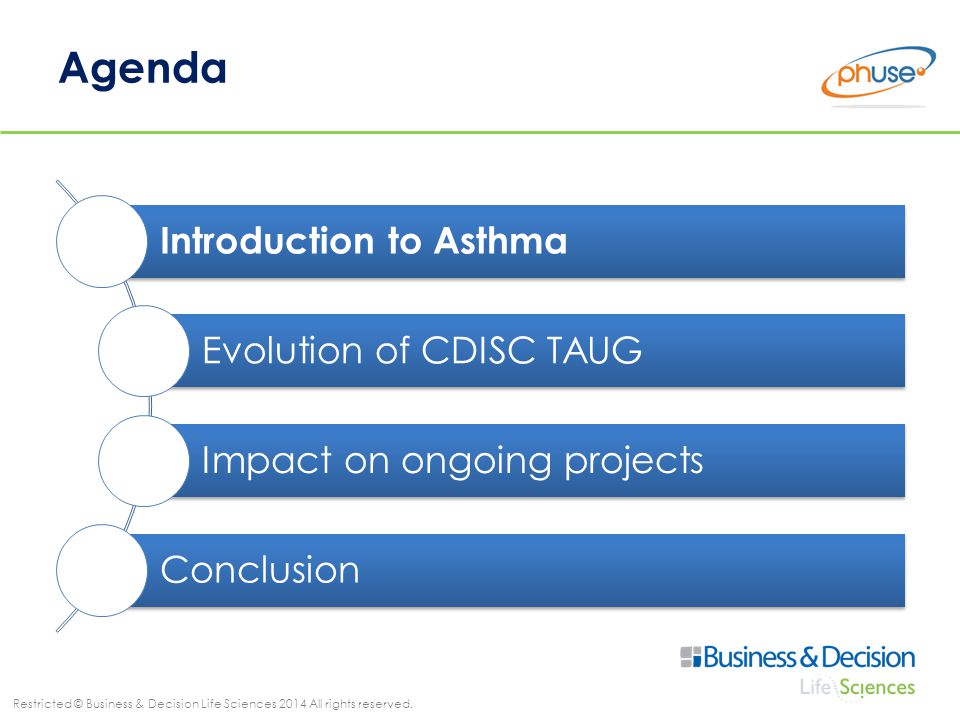 Agenda

phuse

Introduction to Asthma

Evolution of CDISC TAUG

Impact on ongoing projects

Conclusion

Business & Decision
Life Sciences

Restricted © Business & Decision Life Sciences 2014 All rights reserved.